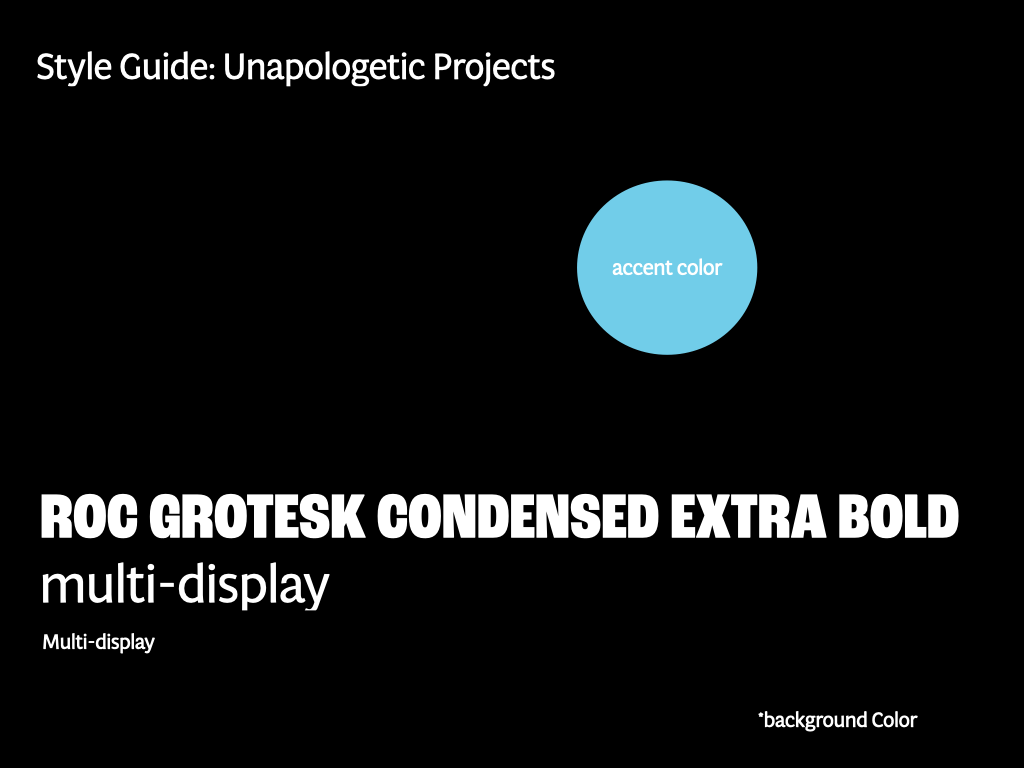 Style Guide: Unapologetic Projects

accent color

ROC GROTESK CONDENSED EXTRA BOLD

multi-display

Multi-display

*background Color